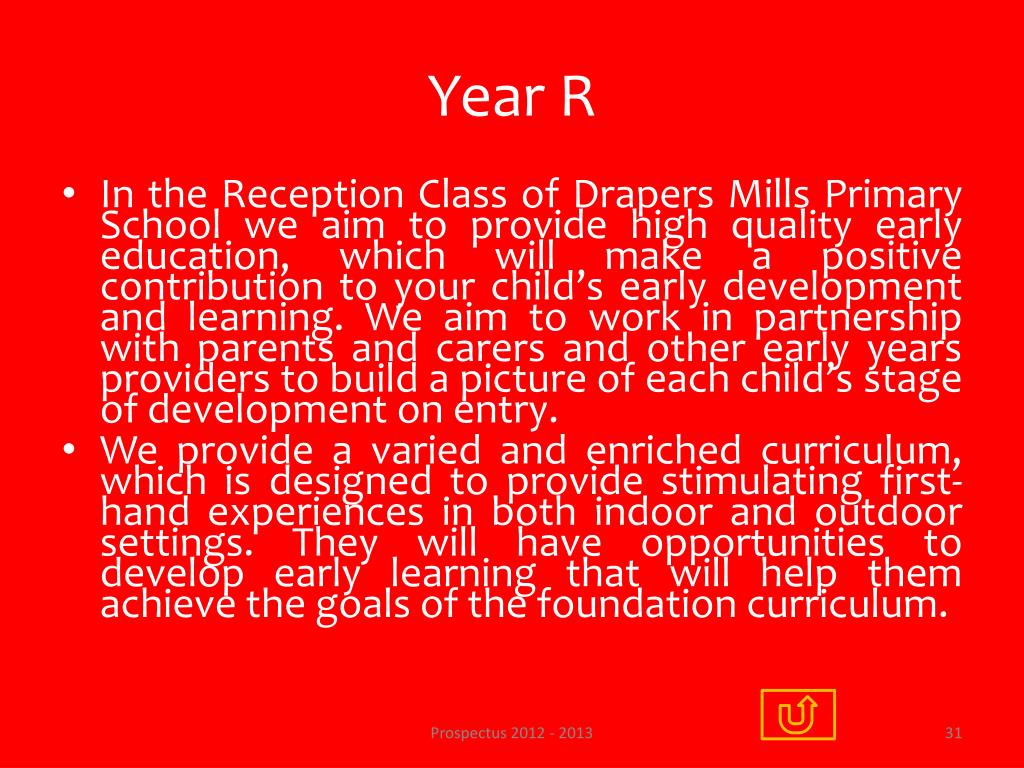 Year R

• In the Reception Class of Drapers Mills Primary School we aim to provide high quality early education, which will make a positive contribution to your child's early development and learning. We aim to work in partnership with parents and carers and other early years providers to build a picture of each child's stage of development on entry.
• We provide a varied and enriched curriculum, which is designed to provide stimulating first-hand experiences in both indoor and outdoor settings. They will have opportunities to develop early learning that will help them achieve the goals of the foundation curriculum.

Prospectus 2012 - 2013

31